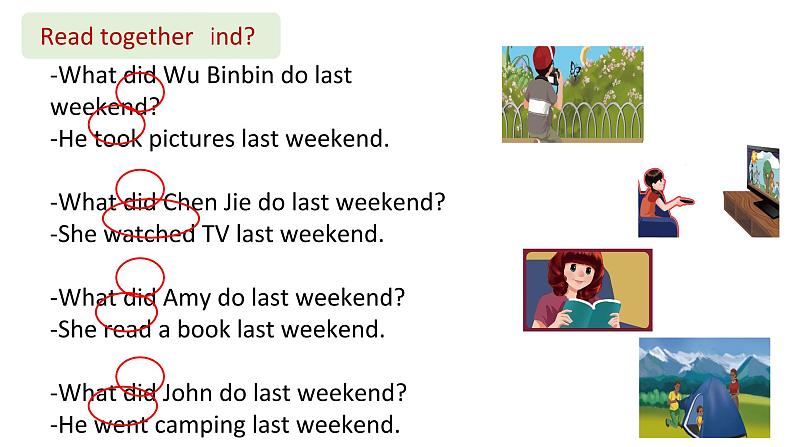 Read together ind?

-What did Wu Binbin do last weekend?
-He took pictures last weekend.

-What did Chen Jie do last weekend?
-She watched TV last weekend.

-What did Amy do last weekend?
-She read a book last weekend.

-What did John do last weekend?
-He went camping last weekend.